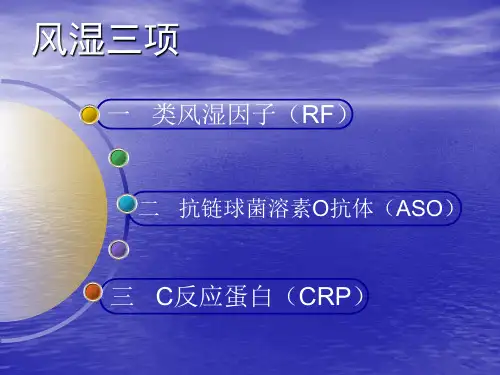 风湿三项

一 类风湿因子（RF）

二 抗链球菌溶素O抗体（ASO）

三 C反应蛋白（CRP）